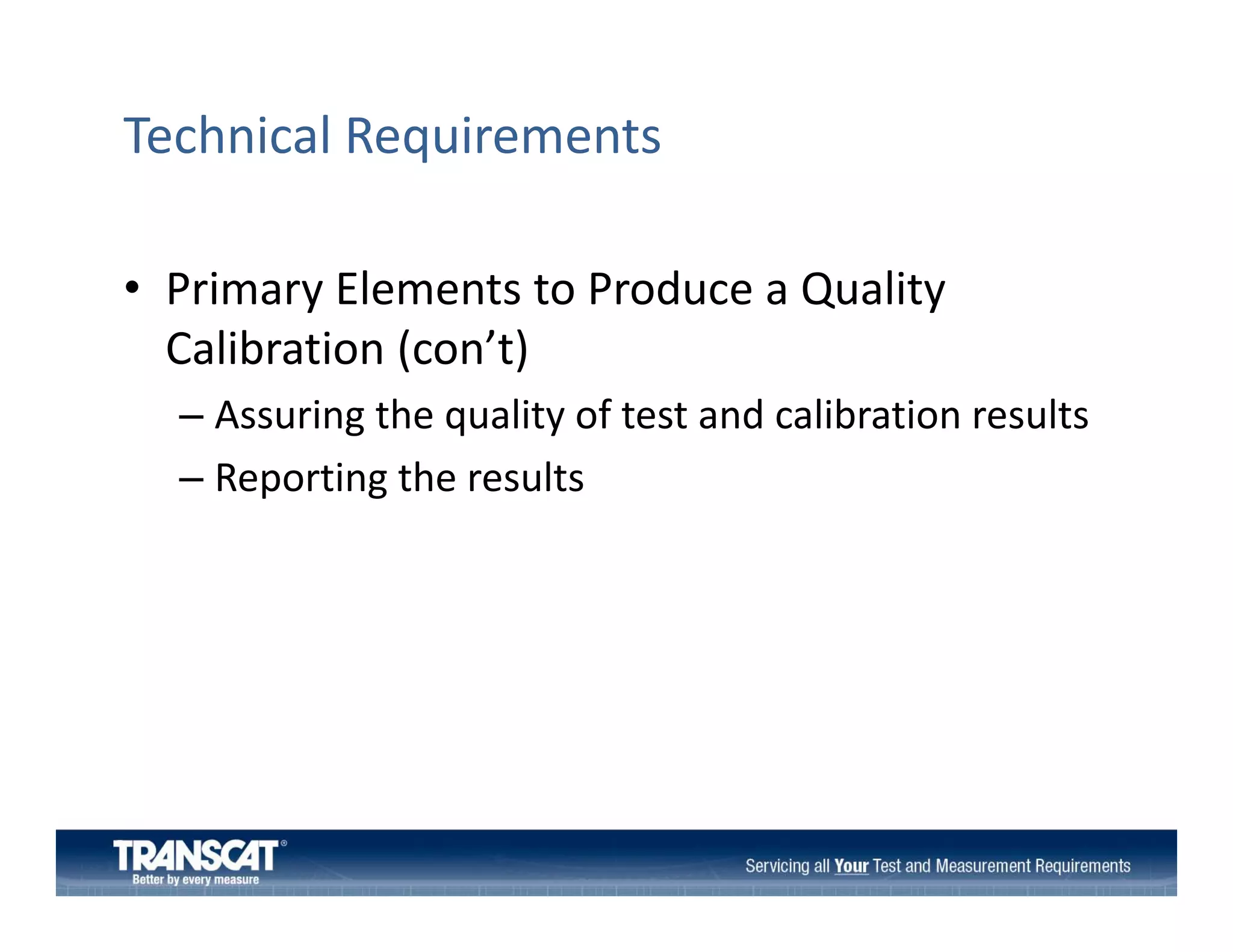 Technical Requirements

• Primary Elements to Produce a Quality Calibration (con’t)

– Assuring the quality of test and calibration results

– Reporting the results

TRANSCAT®
Better by every measure

Servicing all Your Test and Measurement Requirements